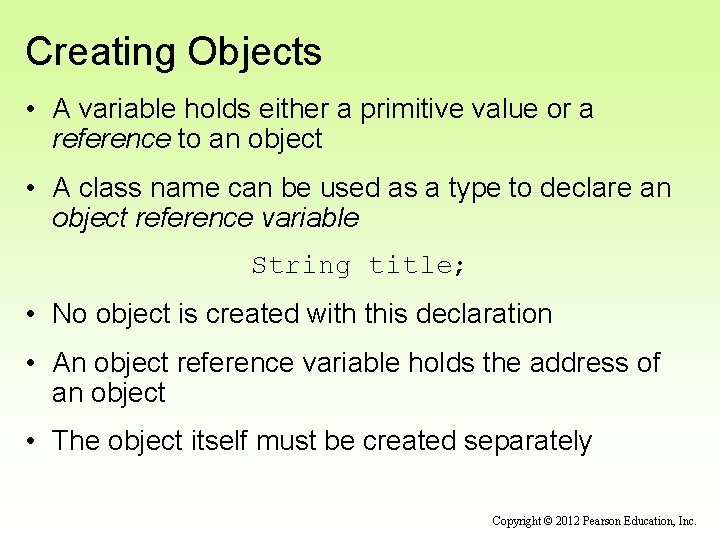 Creating Objects

• A variable holds either a primitive value or a reference to an object

• A class name can be used as a type to declare an object reference variable

String title;

• No object is created with this declaration

• An object reference variable holds the address of an object

• The object itself must be created separately

Copyright © 2012 Pearson Education, Inc.